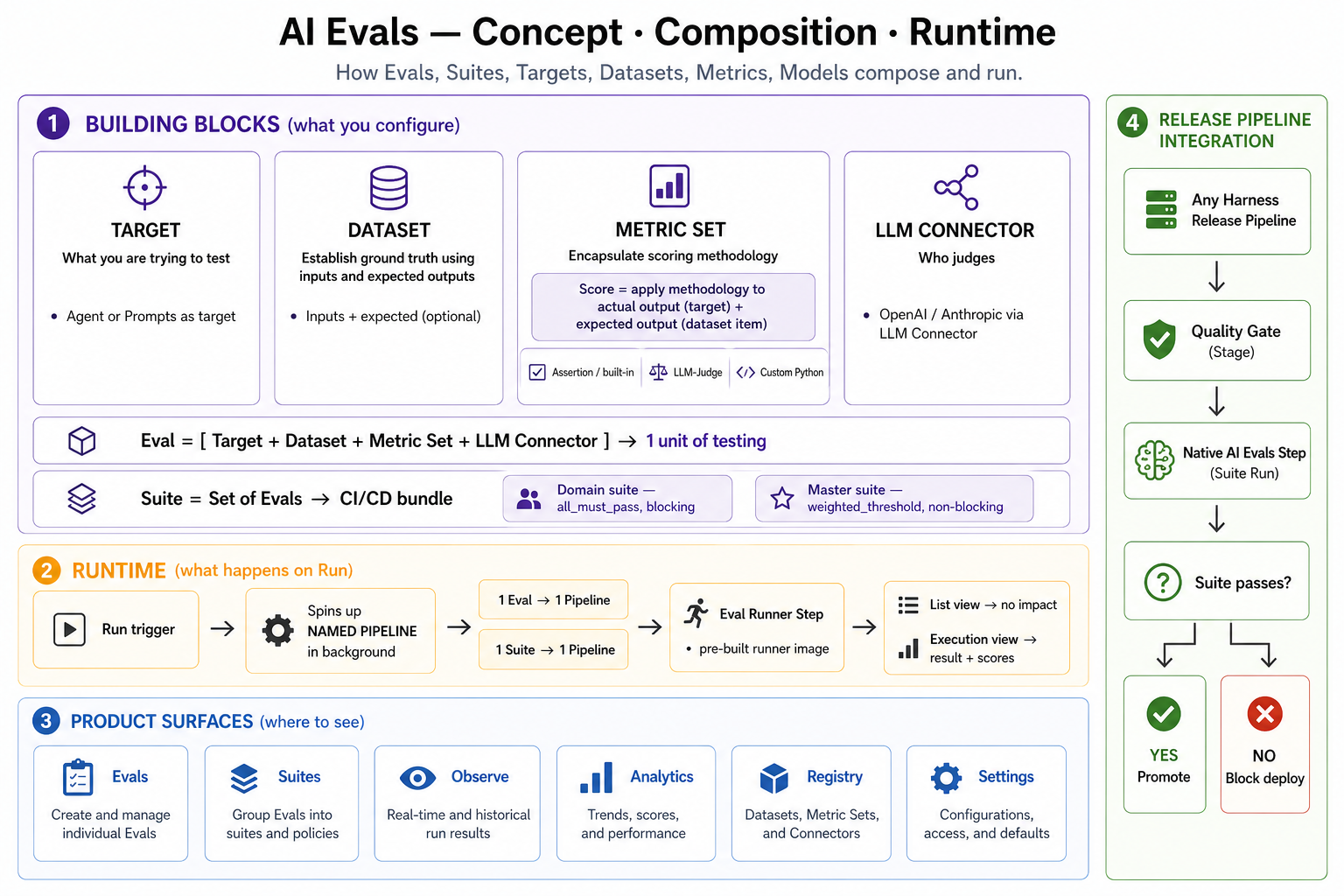 AI Evals — Concept · Composition · Runtime

How Evals, Suites, Targets, Datasets, Metrics, Models compose and run.

1 BUILDING BLOCKS (what you configure)

TARGET
What you are trying to test
• Agent or Prompts as target

DATASET
Establish ground truth using inputs and expected outputs
• Inputs + expected (optional)

METRIC SET
Encapsulate scoring methodology
Score = apply methodology to actual output (target) + expected output (dataset item)
Assertion / built-in
LLM-Judge
Custom Python

LLM CONNECTOR
Who judges
• OpenAI / Anthropic via LLM Connector

Eval = [ Target + Dataset + Metric Set + LLM Connector ] → 1 unit of testing

Suite = Set of Evals → CI/CD bundle
Domain suite — all_must_pass, blocking
Master suite — weighted_threshold, non-blocking

2 RUNTIME (what happens on Run)

Run trigger → Spins up NAMED PIPELINE in background → 1 Eval → 1 Pipeline
1 Suite → 1 Pipeline → Eval Runner Step
• pre-built runner image → List view → no impact
Execution view → result + scores

3 PRODUCT SURFACES (where to see)

Evals
Create and manage individual Evals

Suites
Group Evals into suites and policies

Observe
Real-time and historical run results

Analytics
Trends, scores, and performance

Registry
Datasets, Metric Sets, and Connectors

Settings
Configurations, access, and defaults

4 RELEASE PIPELINE INTEGRATION

Any Harness Release Pipeline

Quality Gate (Stage)

Native AI Evals Step (Suite Run)

Suite passes?

YES
Promote

NO
Block deploy